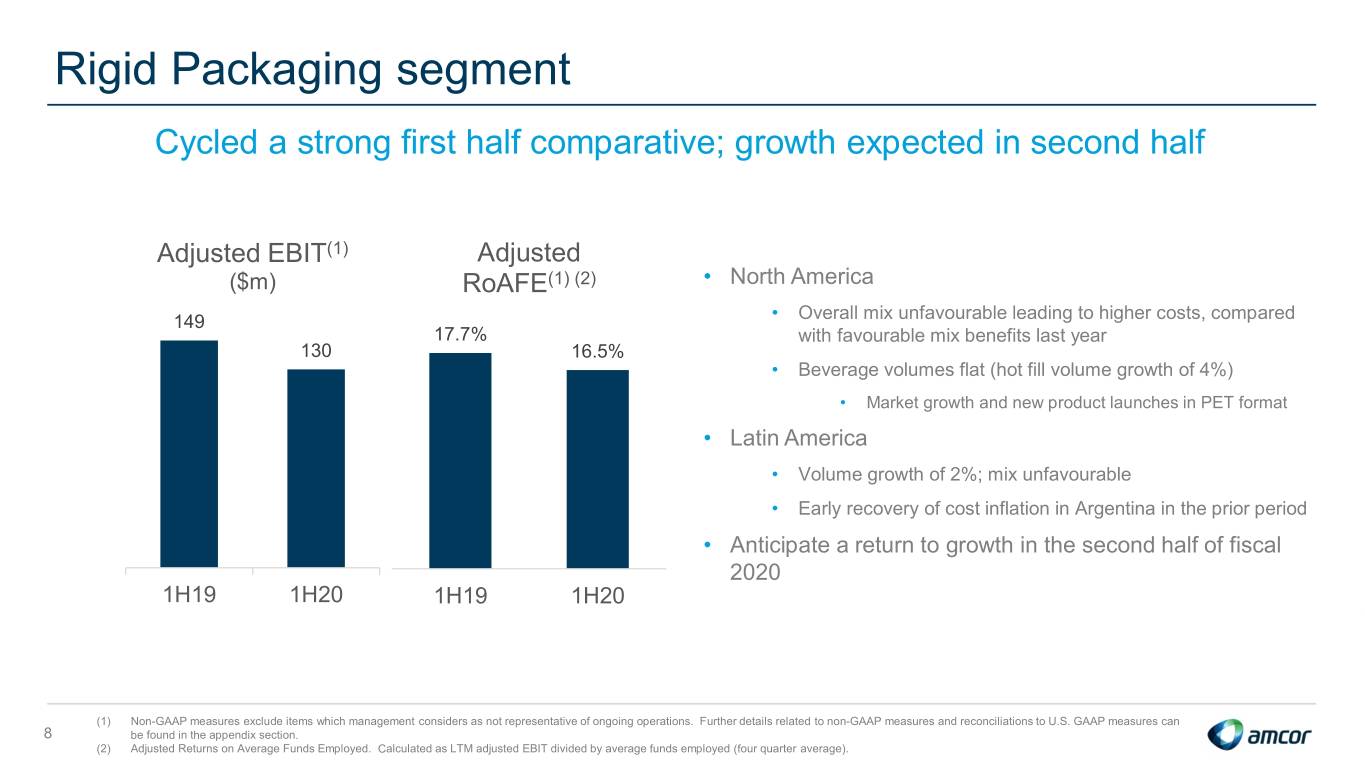 Rigid Packaging segment

Cycled a strong first half comparative; growth expected in second half

Adjusted EBIT$^{(1)}$
($m)

149

130

1H19

1H20

Adjusted
RoAFE$^{(1) (2)}$

17.7%

16.5%

1H19

1H20

• North America

• Overall mix unfavourable leading to higher costs, compared with favourable mix benefits last year

• Beverage volumes flat (hot fill volume growth of 4%)

• Market growth and new product launches in PET format

• Latin America

• Volume growth of 2%; mix unfavourable

• Early recovery of cost inflation in Argentina in the prior period

• Anticipate a return to growth in the second half of fiscal 2020

8

(1) Non-GAAP measures exclude items which management considers as not representative of ongoing operations. Further details related to non-GAAP measures and reconciliations to U.S. GAAP measures can be found in the appendix section.
(2) Adjusted Returns on Average Funds Employed. Calculated as LTM adjusted EBIT divided by average funds employed (four quarter average).

amcor